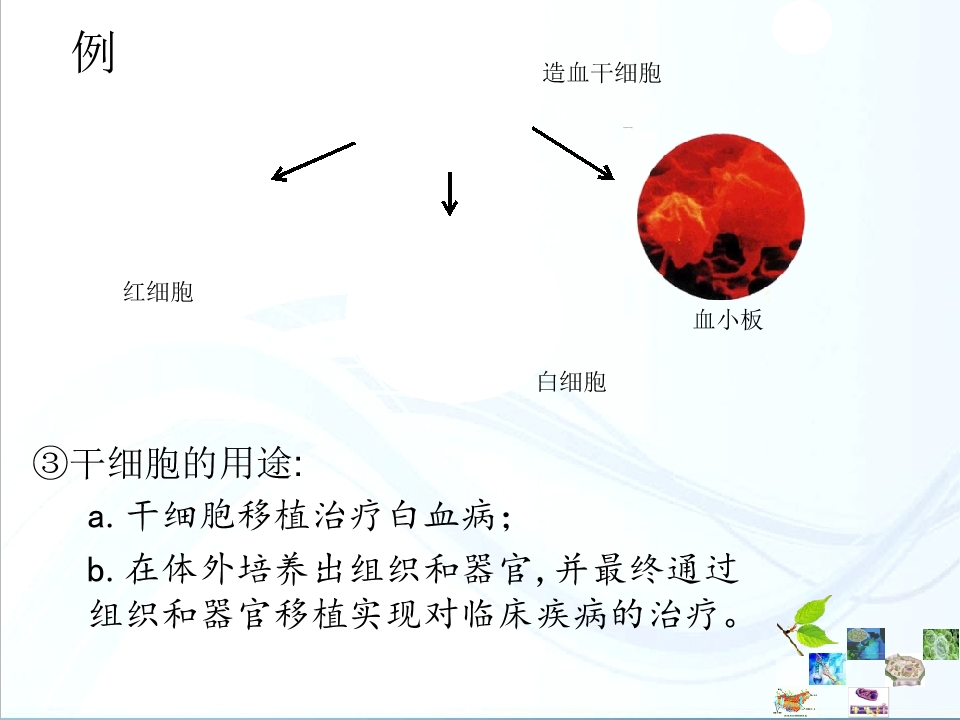 例

造血干细胞

红细胞

血小板

白细胞

③干细胞的用途:

a. 干细胞移植治疗白血病;

b. 在体外培养出组织和器官,并最终通过组织和器官移植实现对临床疾病的治疗。